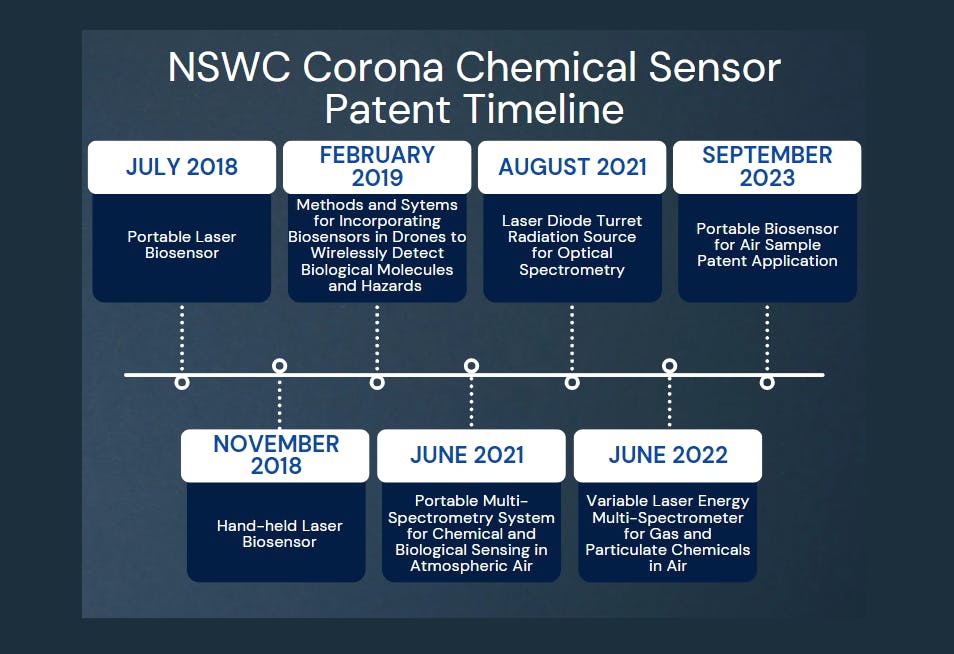 NSWC Corona Chemical Sensor Patent Timeline

JULY 2018

Portable Laser Biosensor

FEBRUARY 2019

Methods and Sytems for Incorporating Biosensors in Drones to Wirelessly Detect Biological Molecules and Hazards

AUGUST 2021

Laser Diode Turret Radiation Source for Optical Spectrometry

SEPTEMBER 2023

Portable Biosensor for Air Sample Patent Application

NOVEMBER 2018

Hand-held Laser Biosensor

JUNE 2021

Portable Multi-Spectrometry System for Chemical and Biological Sensing in Atmospheric Air

JUNE 2022

Variable Laser Energy Multi-Spectrometer for Gas and Particulate Chemicals in Air